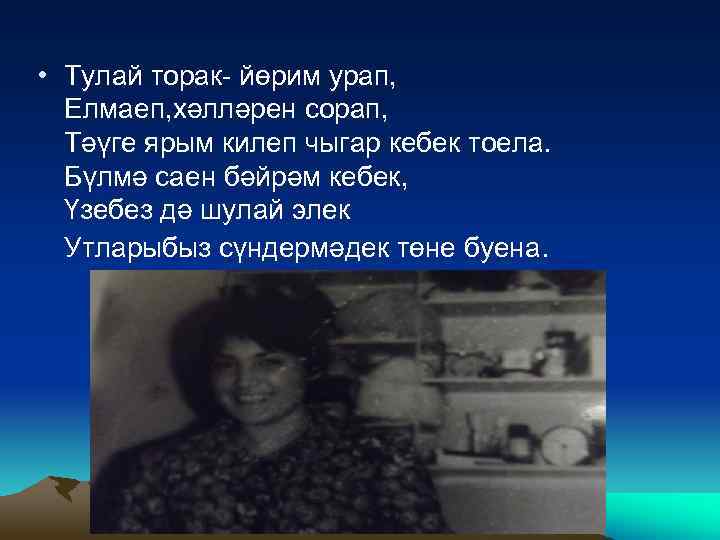 • Тулай торак- йөрим урап,
Елмаеп,хәлләрен сорап,
Тәүге ярым килеп чыгар кебек тоела.
Бүлмә саен бәйрәм кебек,
Үзебез дә шулай элек
Утларыбыз сүндермәдек төне буена.